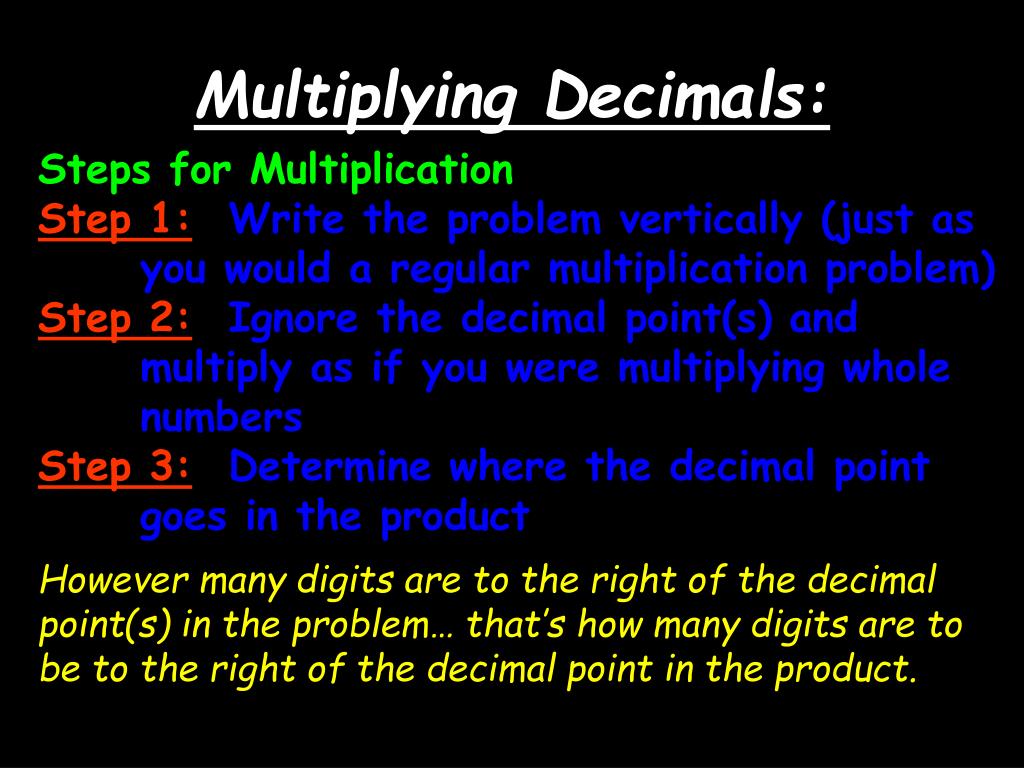 Multiplying Decimals:

Steps for Multiplication

Step 1: Write the problem vertically (just as you would a regular multiplication problem)

Step 2: Ignore the decimal point(s) and multiply as if you were multiplying whole numbers

Step 3: Determine where the decimal point goes in the product

However many digits are to the right of the decimal point(s) in the problem… that's how many digits are to be to the right of the decimal point in the product.